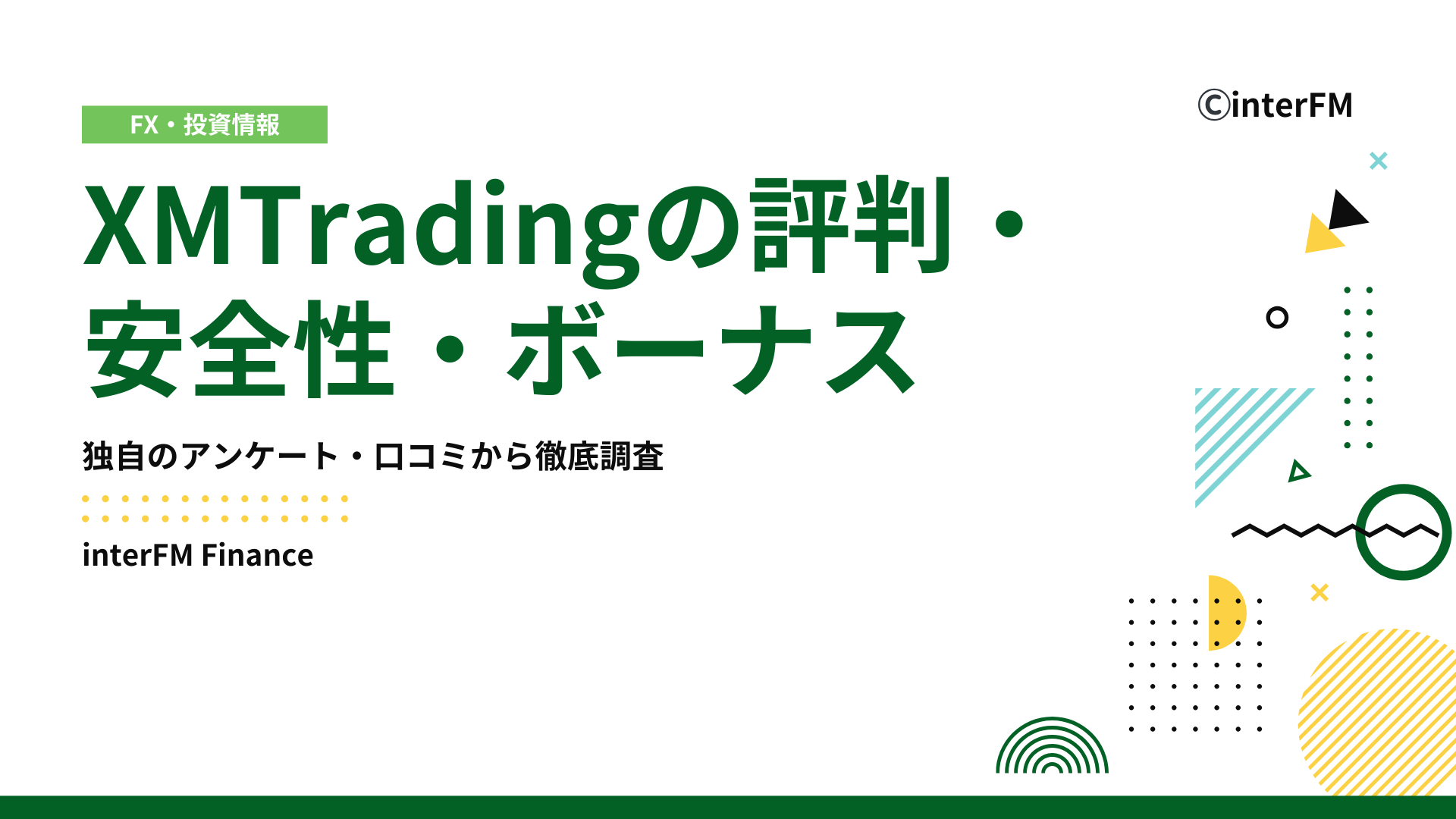 FX・投資情報

©interFM

XMTradingの評判・安全性・ボーナス

独自のアンケート・口コミから徹底調査

interFM Finance